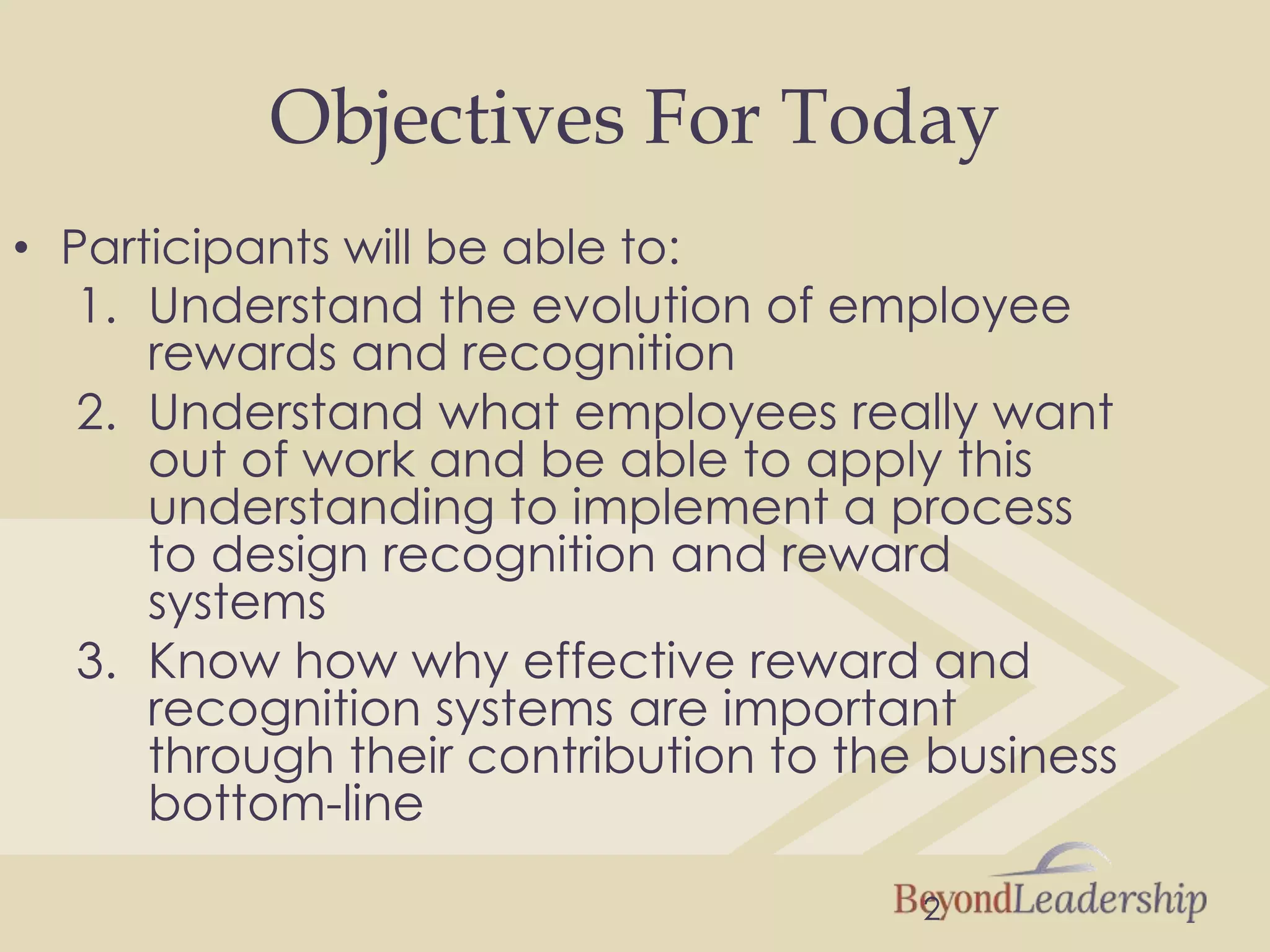 Objectives For Today

• Participants will be able to:
1. Understand the evolution of employee rewards and recognition
2. Understand what employees really want out of work and be able to apply this understanding to implement a process to design recognition and reward systems
3. Know how why effective reward and recognition systems are important through their contribution to the business bottom-line

BeyondLeadership

2